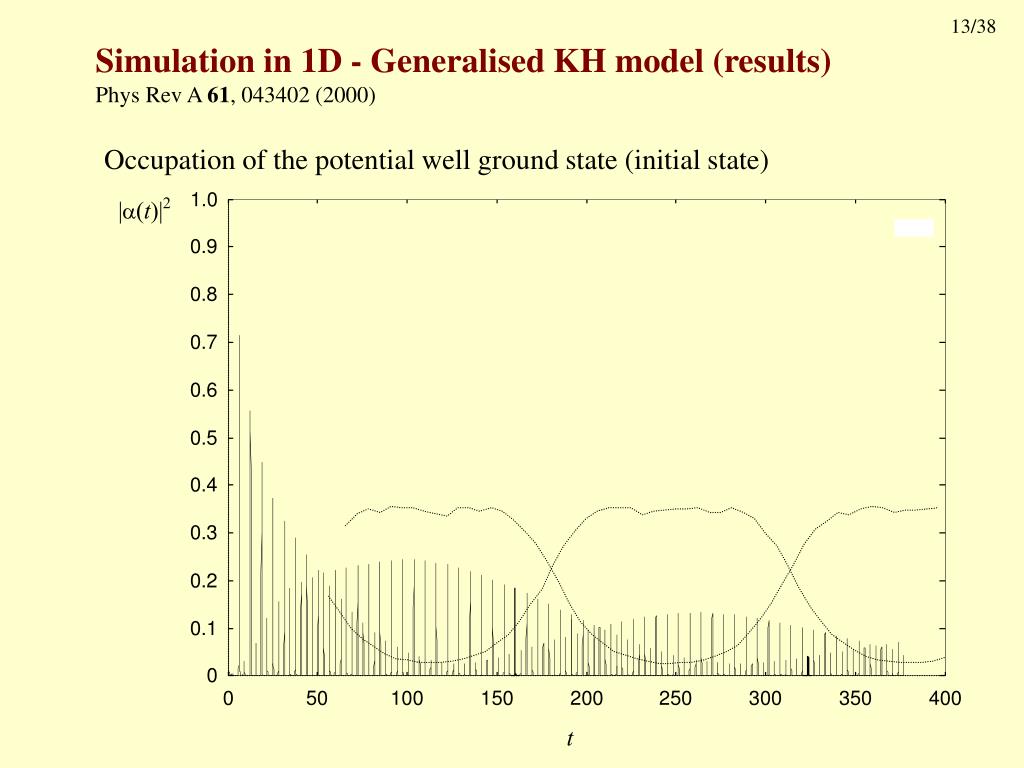 13/38

Simulation in 1D - Generalised KH model (results)

Phys Rev A **61**, 043402 (2000)

Occupation of the potential well ground state (initial state)

$|\alpha(t)|^2$

1.0
0.9
0.8
0.7
0.6
0.5
0.4
0.3
0.2
0.1
0

0 50 100 150 200 250 300 350 400

$t$